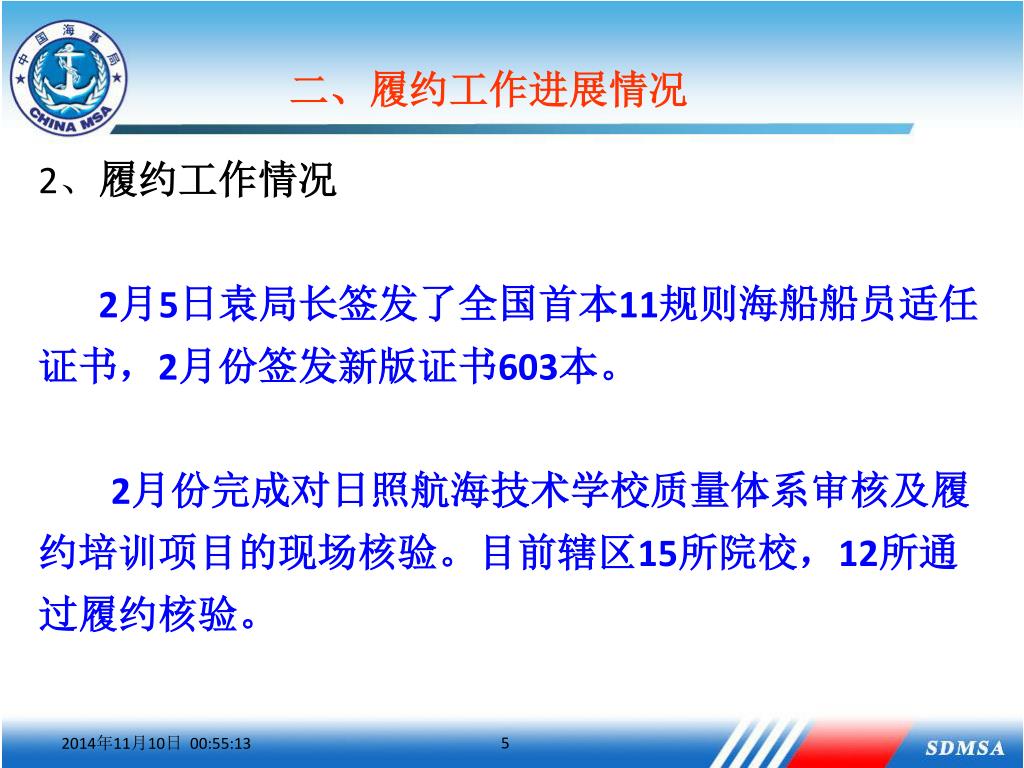 中国海事局
CHINA MSA

二、履约工作进展情况

2、履约工作情况

2月5日袁局长签发了全国首本11规则海船船员适任证书，2月份签发新版证书603本。

2月份完成对日照航海技术学校质量体系审核及履约培训项目的现场核验。目前辖区15所院校，12所通过履约核验。

2014年11月10日 00:55:13

5

SDMSA